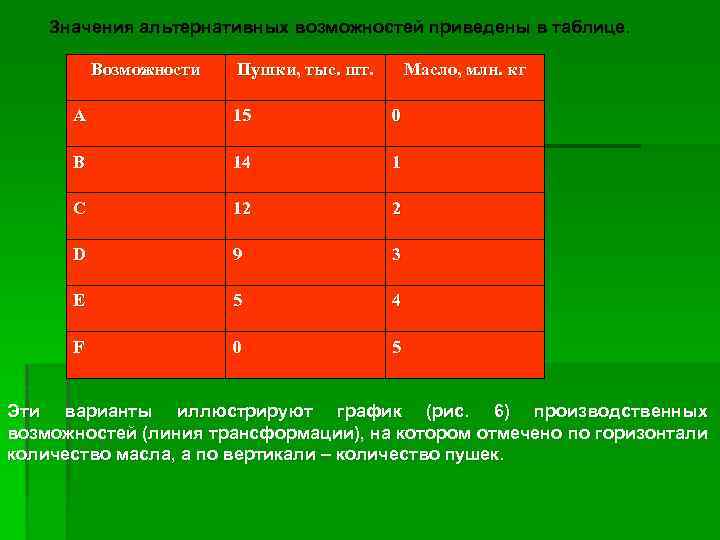 Значения альтернативных возможностей приведены в таблице.

| Возможности | Пушки, тыс. шт. | Масло, млн. кг |
|---|---|---|
| A | 15 | 0 |
| B | 14 | 1 |
| C | 12 | 2 |
| D | 9 | 3 |
| E | 5 | 4 |
| F | 0 | 5 |

Эти варианты иллюстрируют график (рис. 6) производственных возможностей (линия трансформации), на котором отмечено по горизонтали количество масла, а по вертикали – количество пушек.